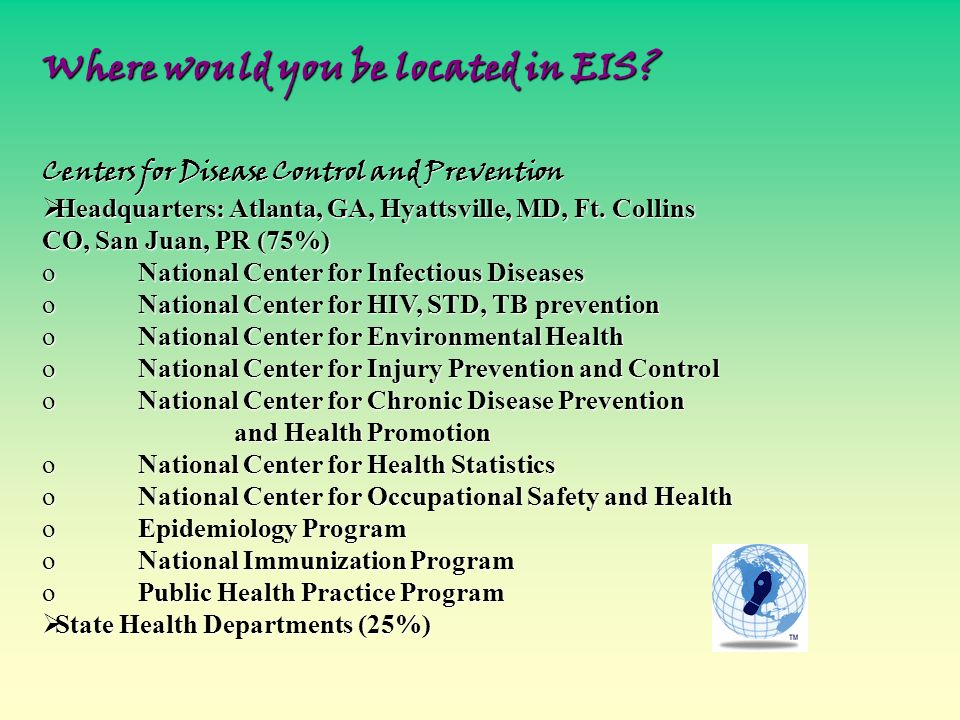 Where would you be located in EIS?

Centers for Disease Control and Prevention

➢Headquarters: Atlanta, GA, Hyattsville, MD, Ft. Collins CO, San Juan, PR (75%)

o National Center for Infectious Diseases
o National Center for HIV, STD, TB prevention
o National Center for Environmental Health
o National Center for Injury Prevention and Control
o National Center for Chronic Disease Prevention and Health Promotion
o National Center for Health Statistics
o National Center for Occupational Safety and Health
o Epidemiology Program
o National Immunization Program
o Public Health Practice Program

➢State Health Departments (25%)

TM